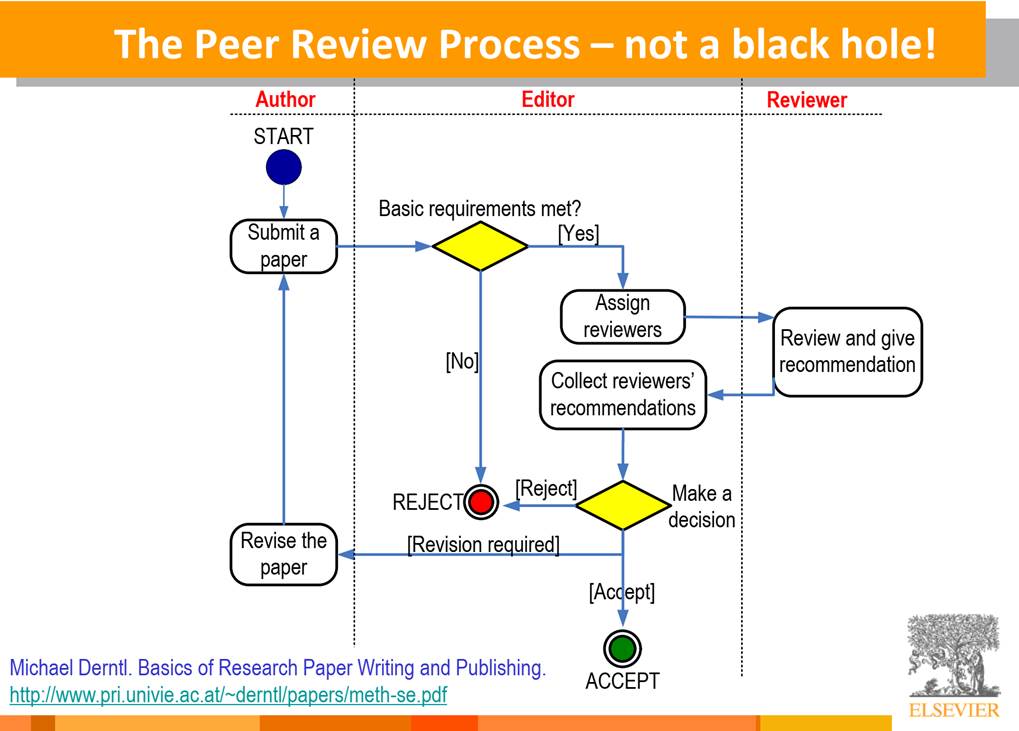 The Peer Review Process – not a black hole!

Author

Editor

Reviewer

START

Submit a paper

Basic requirements met?

[Yes]

Assign reviewers

Review and give recommendation

[No]

Collect reviewers' recommendations

REJECT

[Reject]

Make a decision

Revise the paper

[Revision required]

[Accept]

ACCEPT

Michael Derntl. Basics of Research Paper Writing and Publishing.
http://www.pri.univie.ac.at/~derntl/papers/meth-se.pdf

ELSEVIER